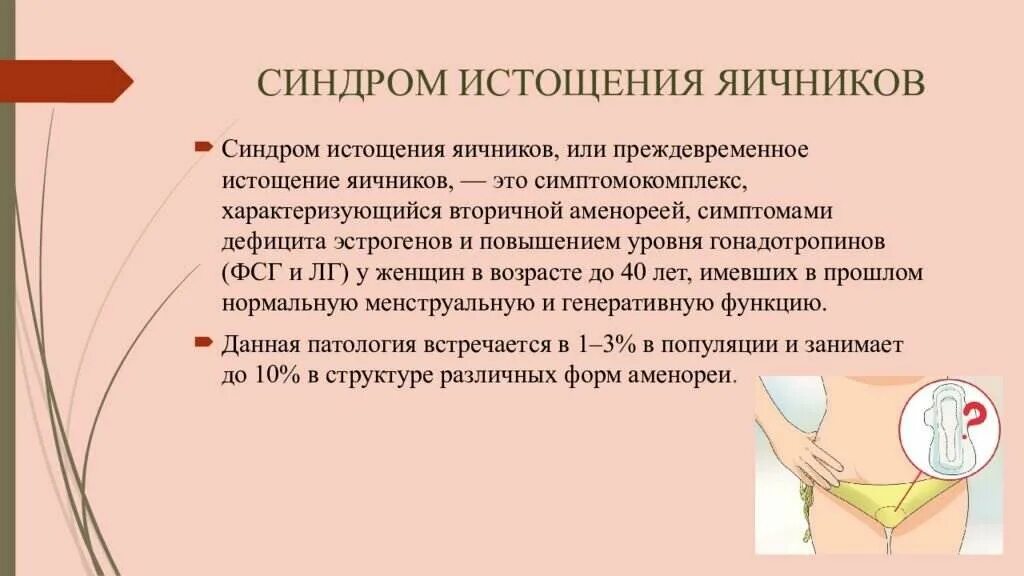 СИНДРОМ ИСТОЩЕНИЯ ЯИЧНИКОВ

Синдром истощения яичников, или преждевременное истощение яичников, — это симптомокомплекс, характеризующийся вторичной аменореей, симптомами дефицита эстрогенов и повышением уровня гонадотропинов (ФСГ и ЛГ) у женщин в возрасте до 40 лет, имевших в прошлом нормальную менструальную и генеративную функцию.

Данная патология встречается в 1–3% в популяции и занимает до 10% в структуре различных форм аменореи.

?